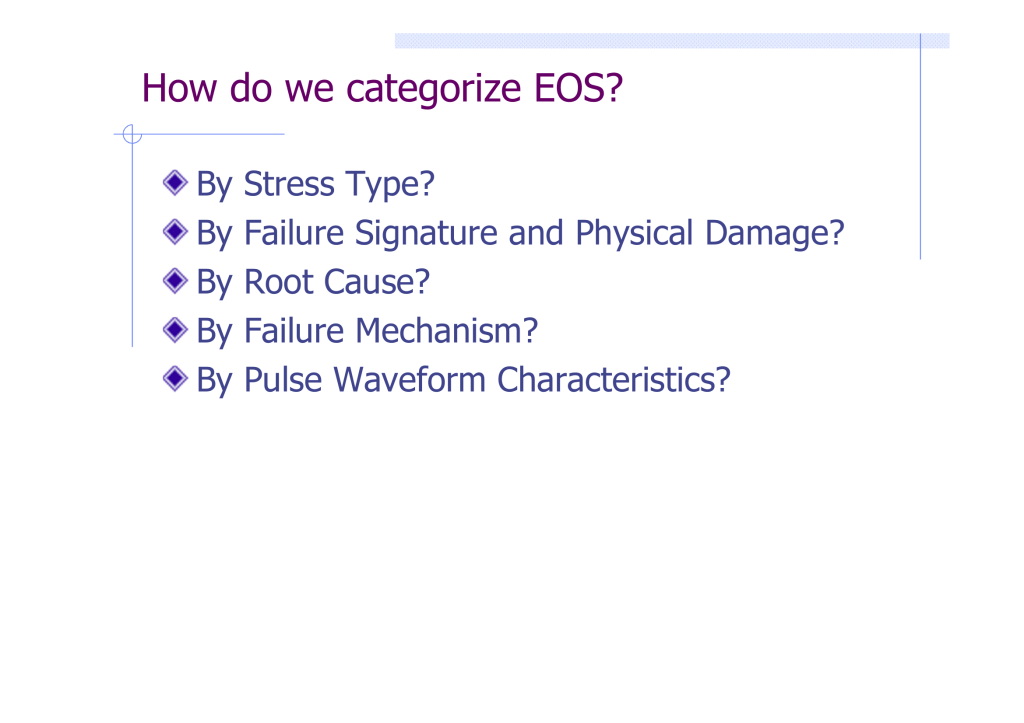 How do we categorize EOS?

By Stress Type?
By Failure Signature and Physical Damage?
By Root Cause?
By Failure Mechanism?
By Pulse Waveform Characteristics?